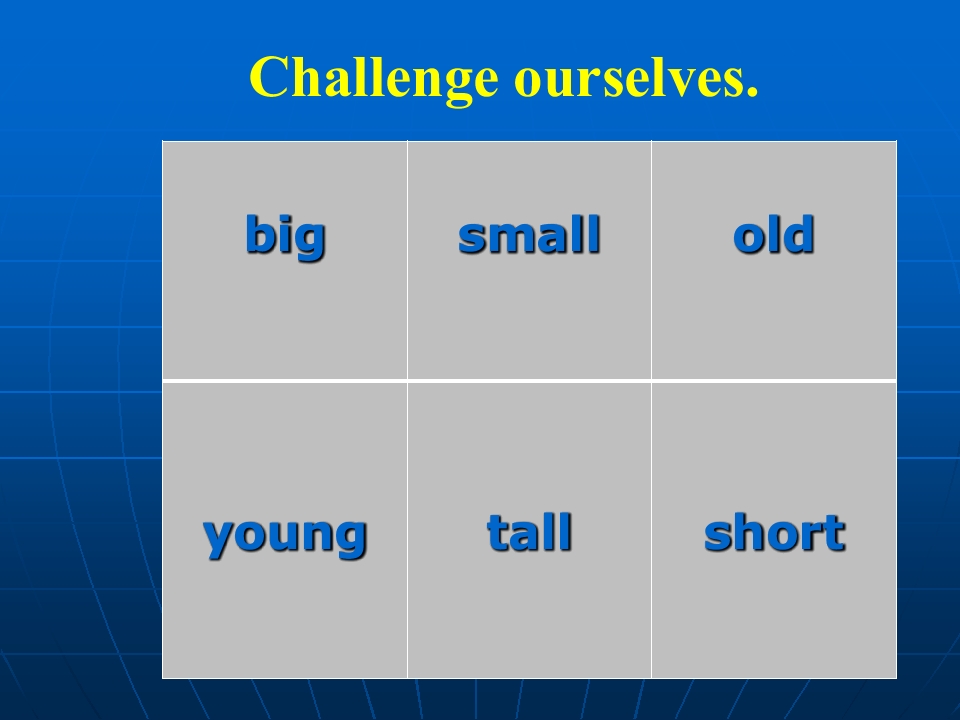 Challenge ourselves.

| big | small | old |
|---|---|---|
| young | tall | short |